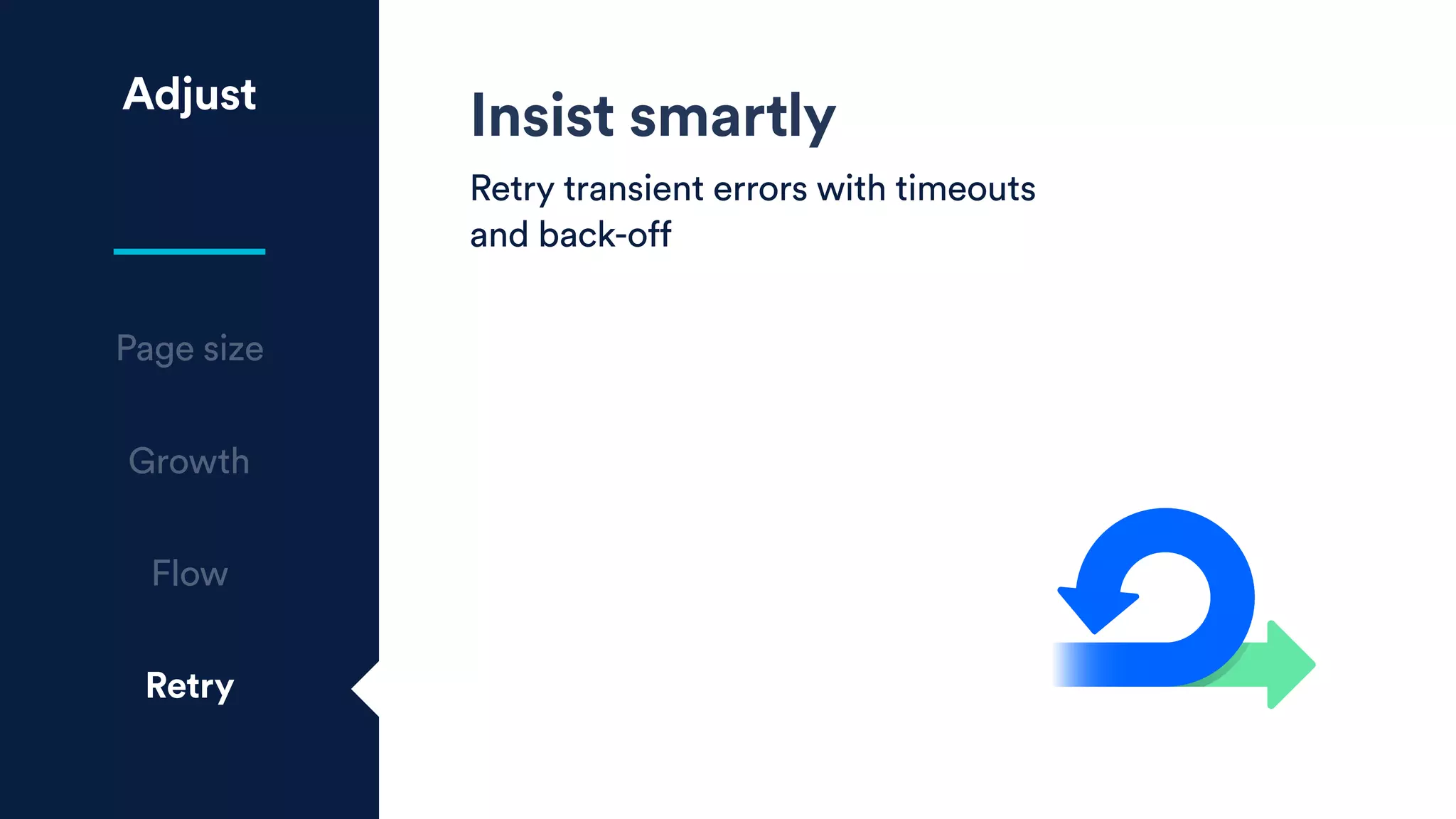 Adjust

Page size

Growth

Flow

Retry

Insist smartly

Retry transient errors with timeouts and back-off